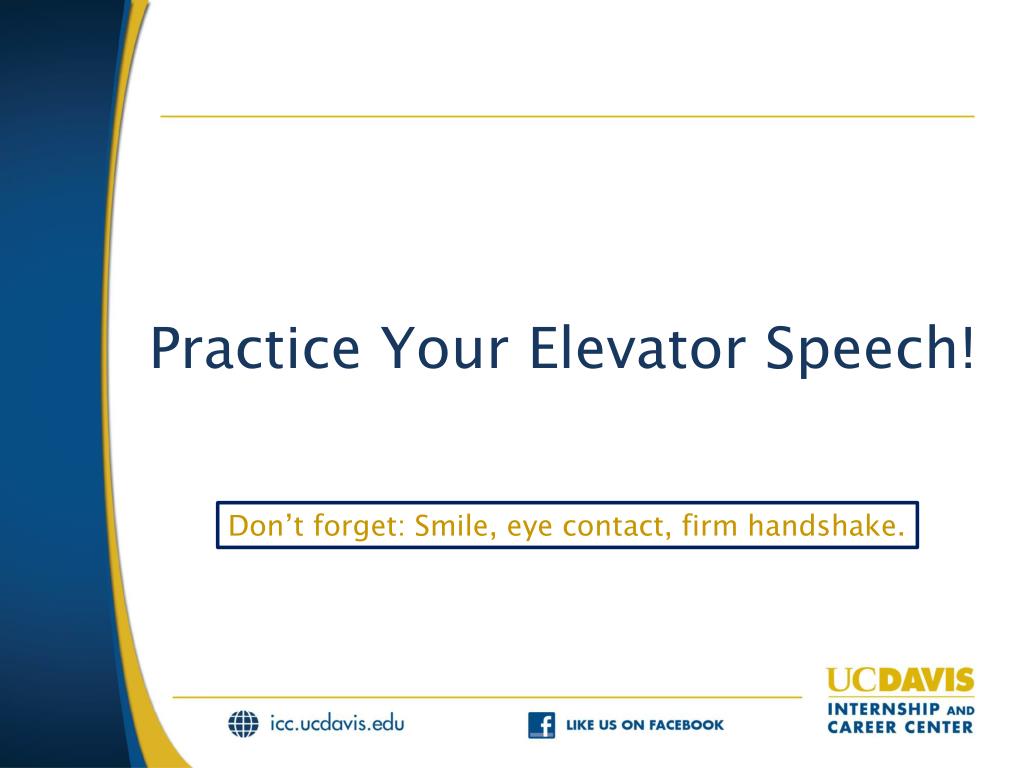 Practice Your Elevator Speech!

Don’t forget: Smile, eye contact, firm handshake.

icc.ucdavis.edu

LIKE US ON FACEBOOK

UCDAVIS
INTERNSHIP AND CAREER CENTER